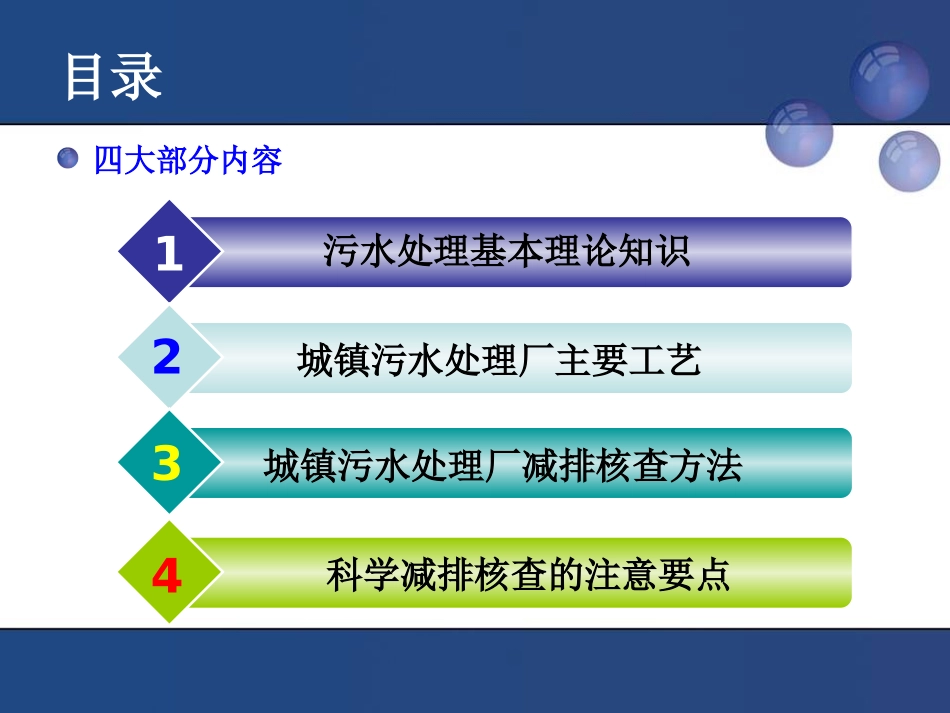 目录

四大部分内容

1 污水处理基本理论知识

2 城镇污水处理厂主要工艺

3 城镇污水处理厂减排核查方法

4 科学减排核查的注意要点